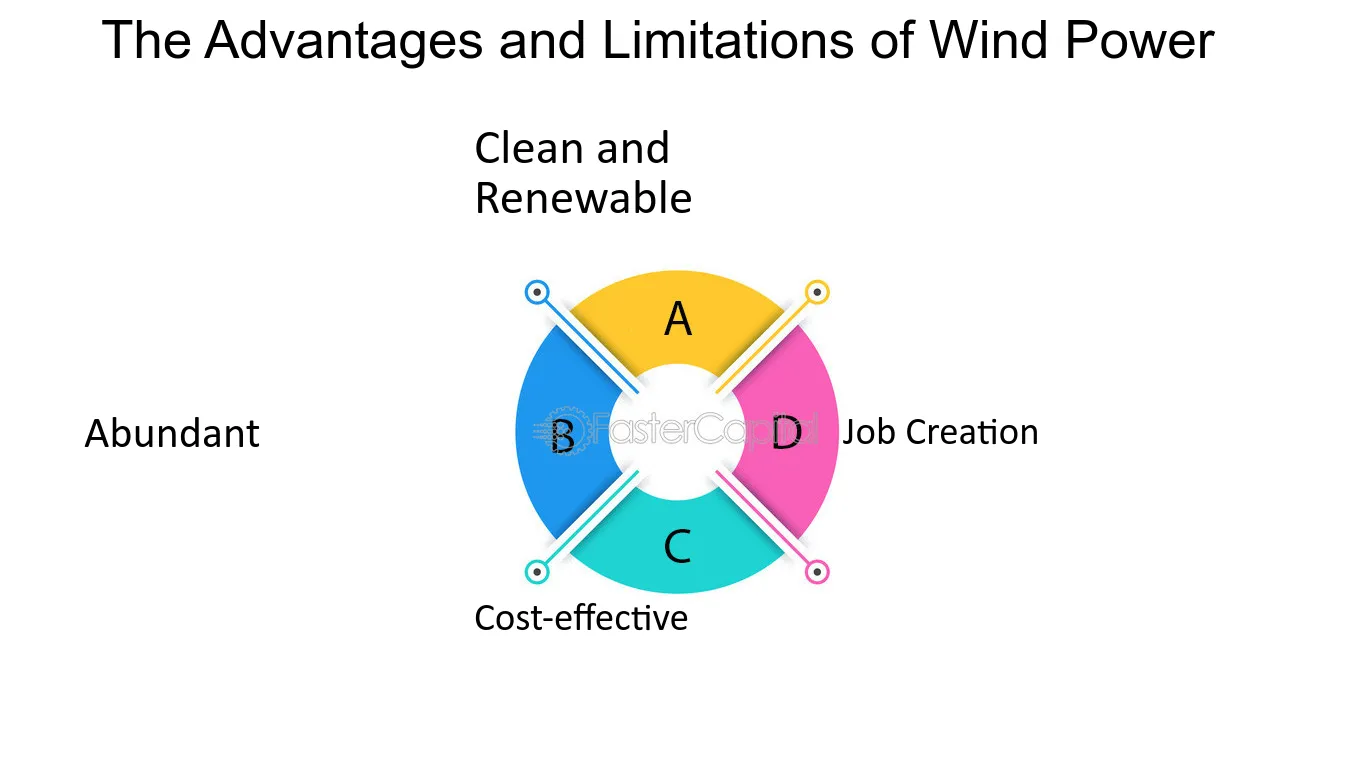 The Advantages and Limitations of Wind Power

Clean and Renewable

A

Abundant

B

FasterCapital

D

Job Creation

C

Cost-effective